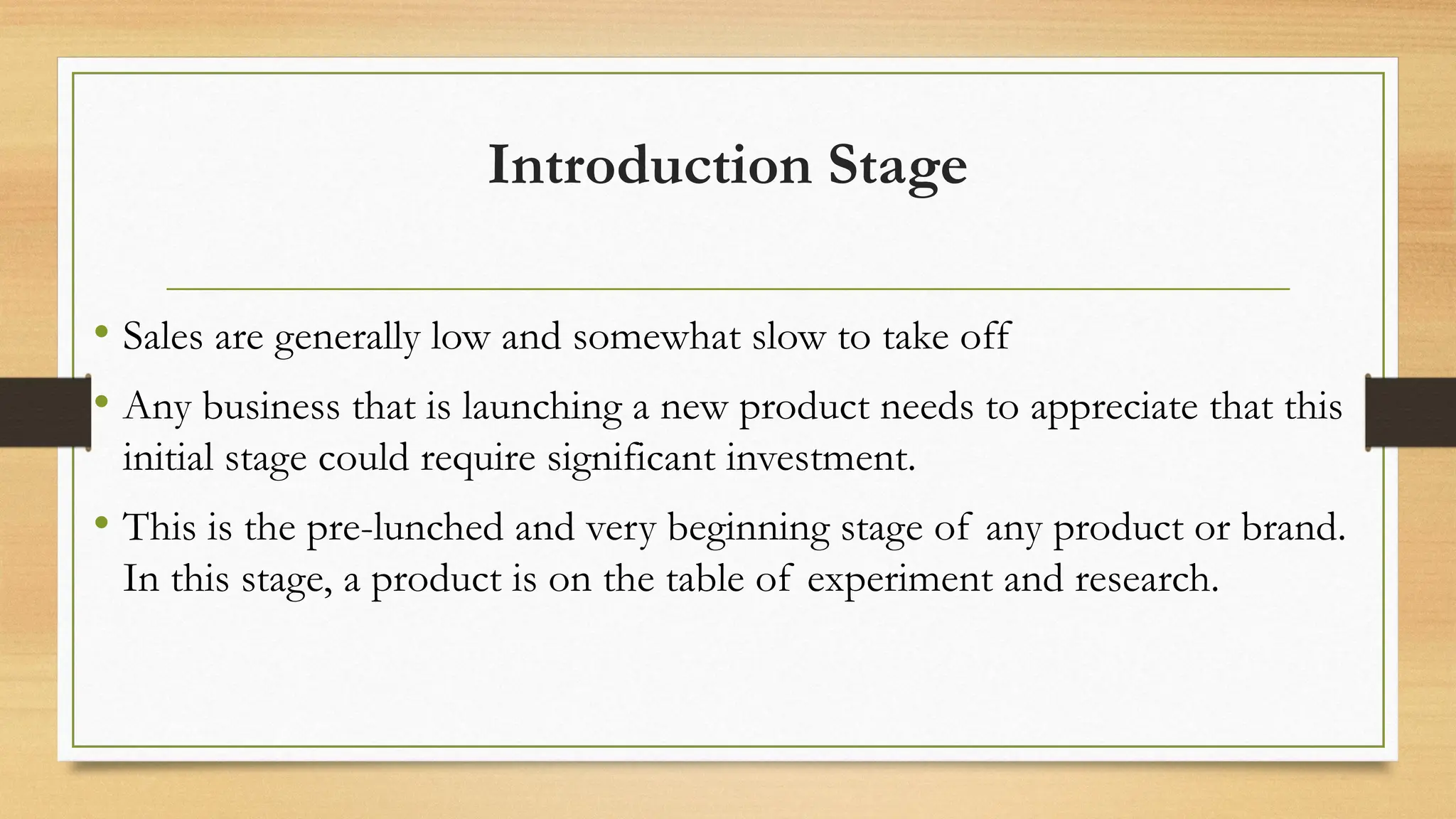 Introduction Stage

• Sales are generally low and somewhat slow to take off
• Any business that is launching a new product needs to appreciate that this initial stage could require significant investment.
• This is the pre-lunched and very beginning stage of any product or brand. In this stage, a product is on the table of experiment and research.